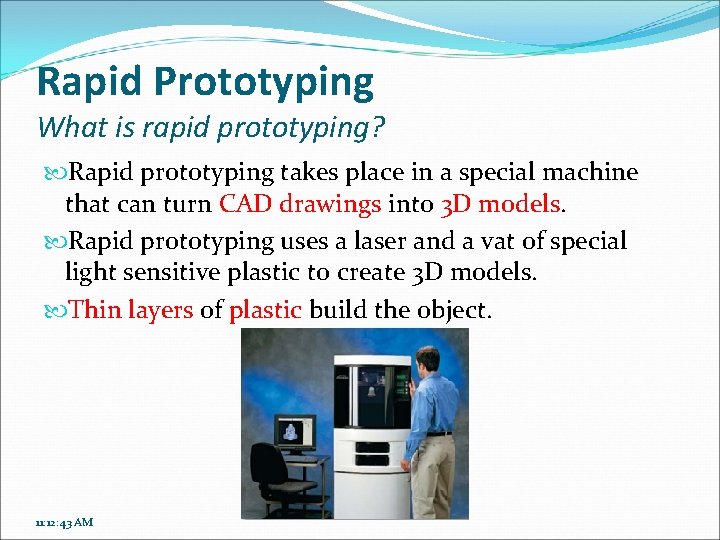 Rapid Prototyping

What is rapid prototyping?

Rapid prototyping takes place in a special machine that can turn CAD drawings into 3D models.

Rapid prototyping uses a laser and a vat of special light sensitive plastic to create 3D models.

Thin layers of plastic build the object.

11:12:43 AM